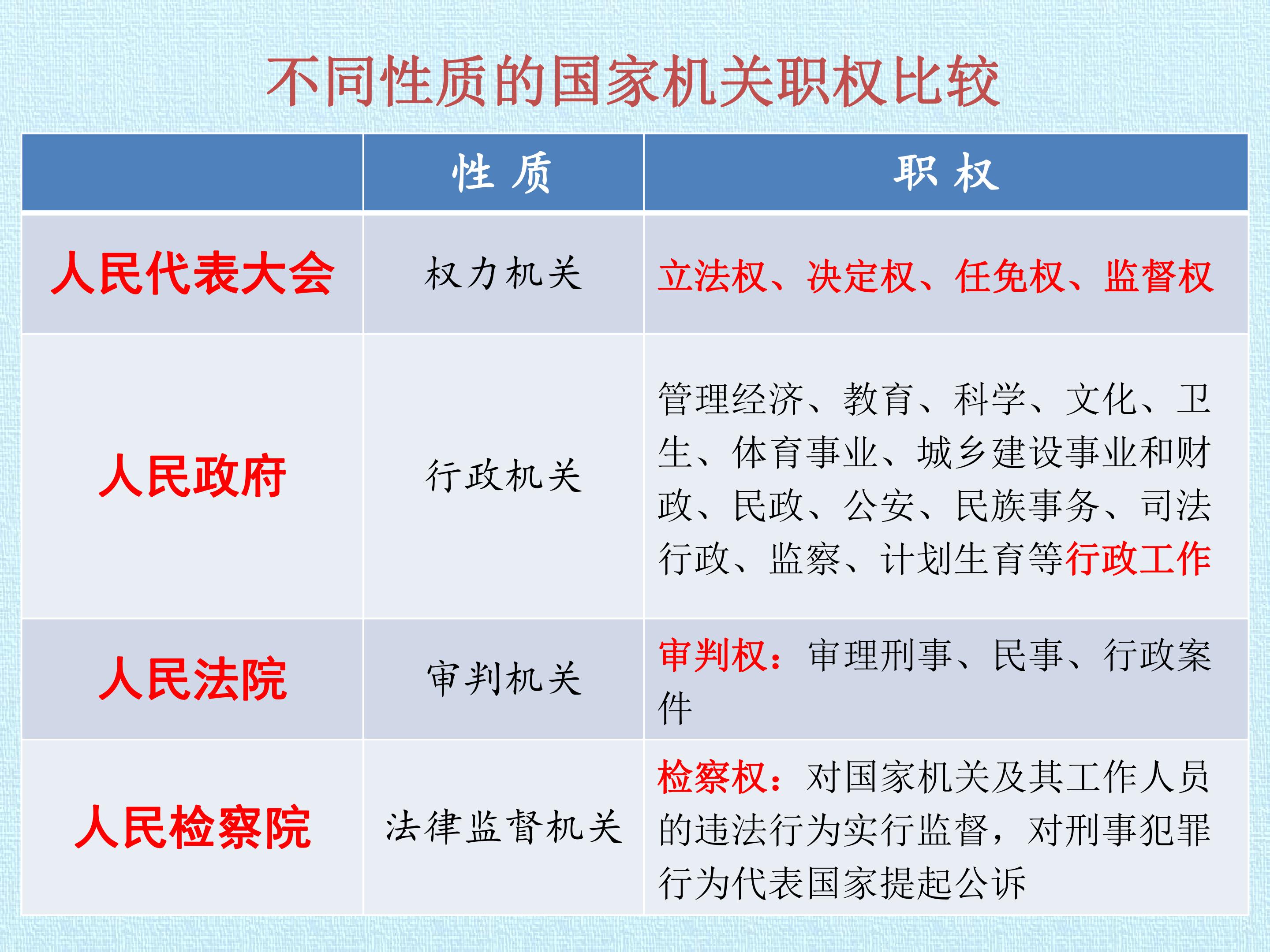 不同性质的国家机关职权比较

|  | 性 质 | 职 权 |
|---|---|---|
| 人民代表大会 | 权力机关 | 立法权、决定权、任免权、监督权 |
| 人民政府 | 行政机关 | 管理经济、教育、科学、文化、卫生、体育事业、城乡建设事业和财政、民政、公安、民族事务、司法行政、监察、计划生育等行政工作 |
| 人民法院 | 审判机关 | 审判权：审理刑事、民事、行政案件 |
| 人民检察院 | 法律监督机关 | 检察权：对国家机关及其工作人员的违法行为实行监督，对刑事犯罪行为代表国家提起公诉 |